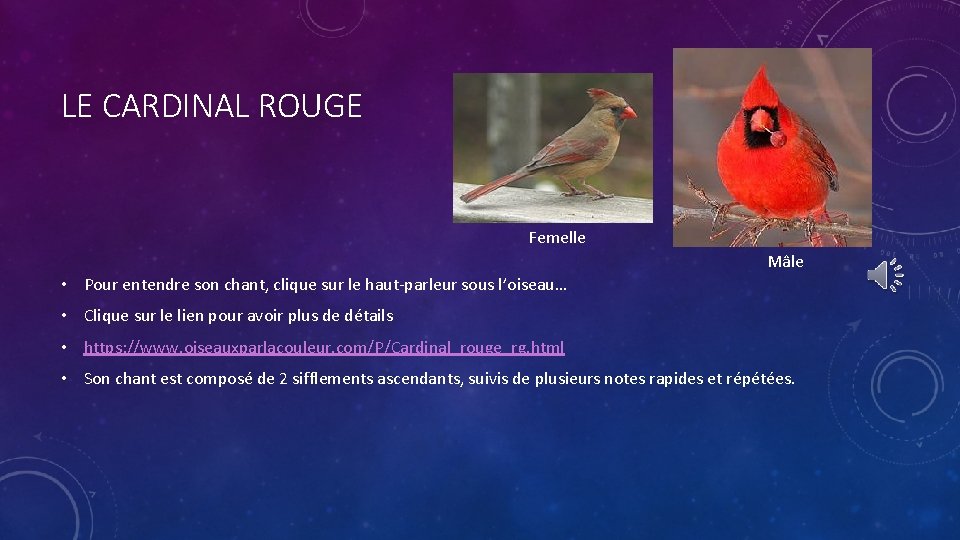 LE CARDINAL ROUGE

Femelle

Mâle

• Pour entendre son chant, clique sur le haut-parleur sous l'oiseau…

• Clique sur le lien pour avoir plus de détails

• https://www.oiseauxparlacouleur.com/P/Cardinal_rouge_rg.html

• Son chant est composé de 2 sifflements ascendants, suivis de plusieurs notes rapides et répétées.